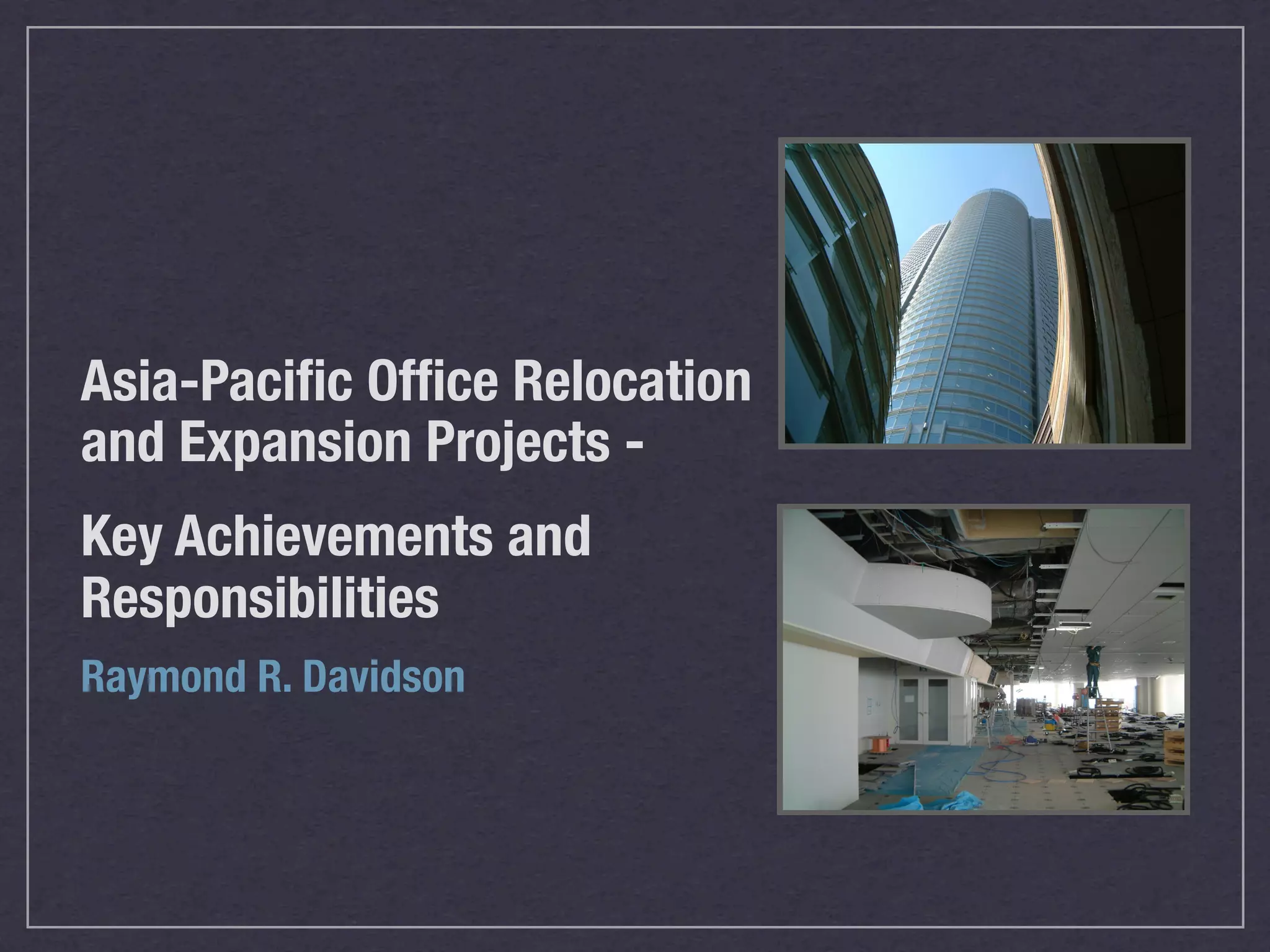 Asia-Pacific Office Relocation and Expansion Projects -

Key Achievements and Responsibilities

Raymond R. Davidson